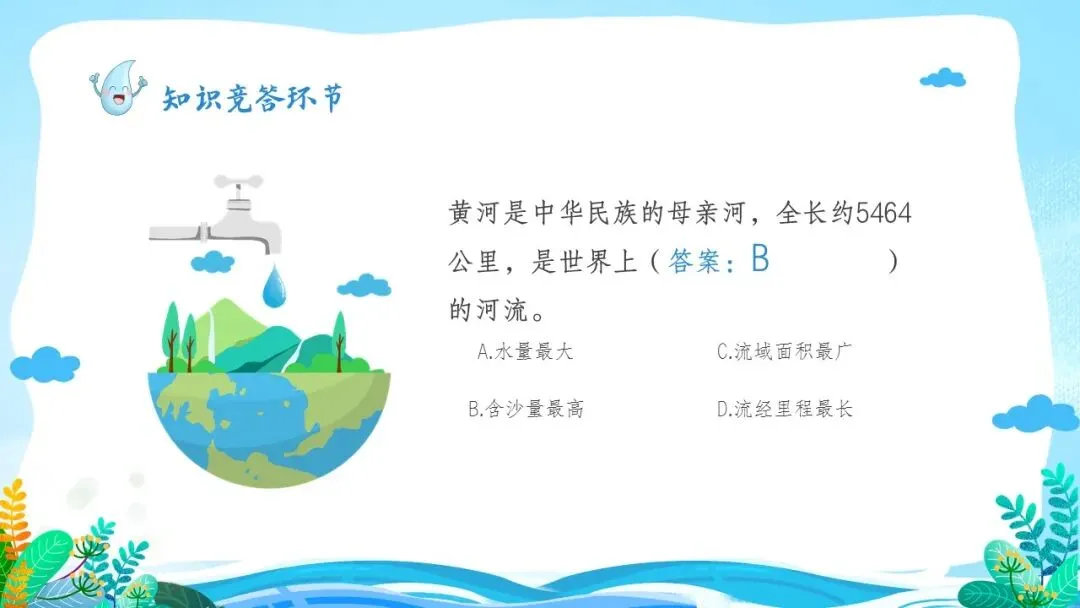 知识竞答环节

黄河是中华民族的母亲河，全长约5464公里，是世界上（答案：B ）的河流。

A.水量最大

C.流域面积最广

B.含沙量最高

D.流经里程最长